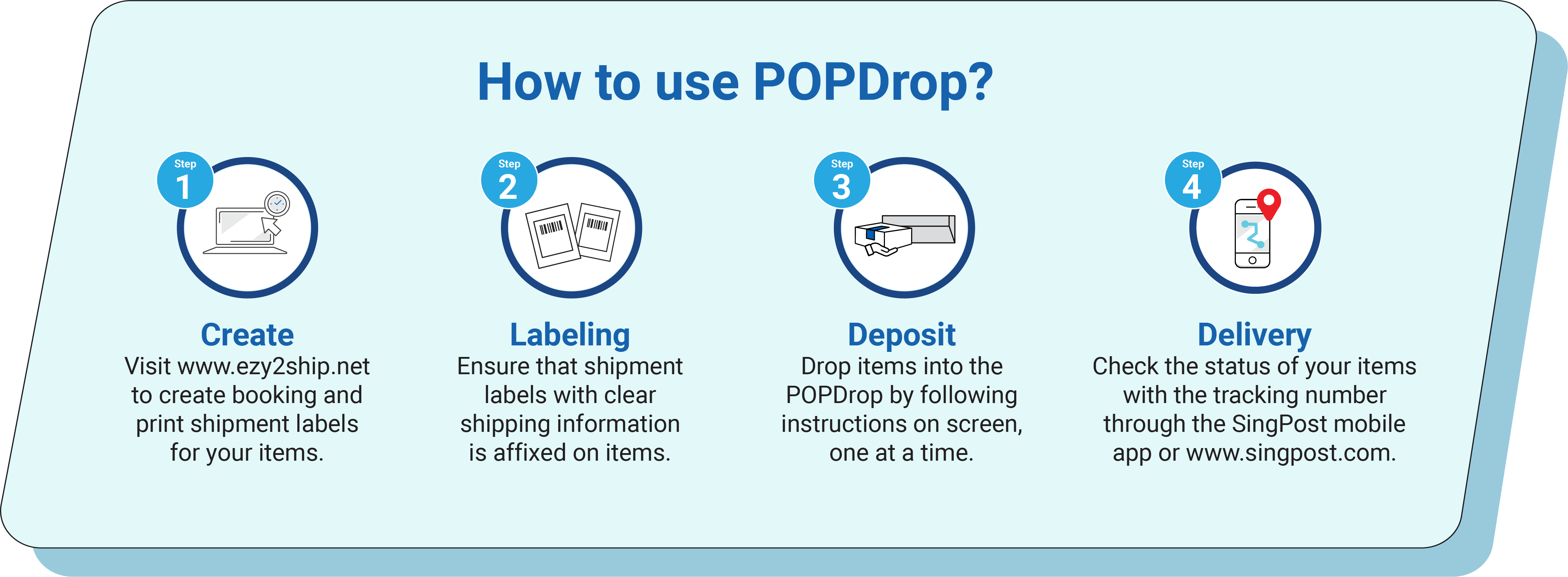 How to use POPDrop?

Step 1

Create
Visit www.ezy2ship.net to create booking and print shipment labels for your items.

Step 2

Labeling
Ensure that shipment labels with clear shipping information is affixed on items.

Step 3

Deposit
Drop items into the POPDrop by following instructions on screen, one at a time.

Step 4

Delivery
Check the status of your items with the tracking number through the SingPost mobile app or www.singpost.com.